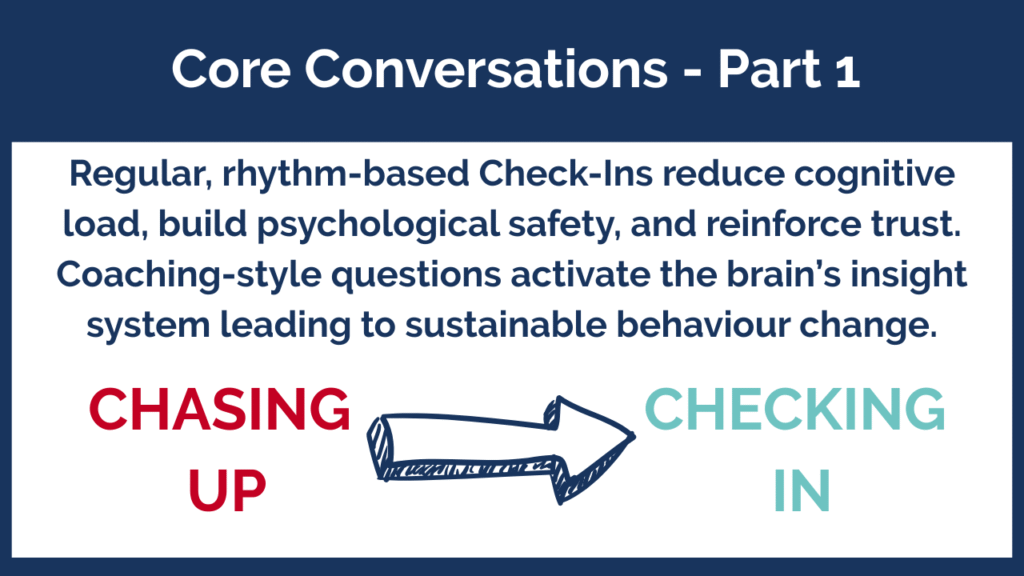 Core Conversations - Part 1

Regular, rhythm-based Check-Ins reduce cognitive load, build psychological safety, and reinforce trust. Coaching-style questions activate the brain's insight system leading to sustainable behaviour change.

CHASING UP

CHECKING IN